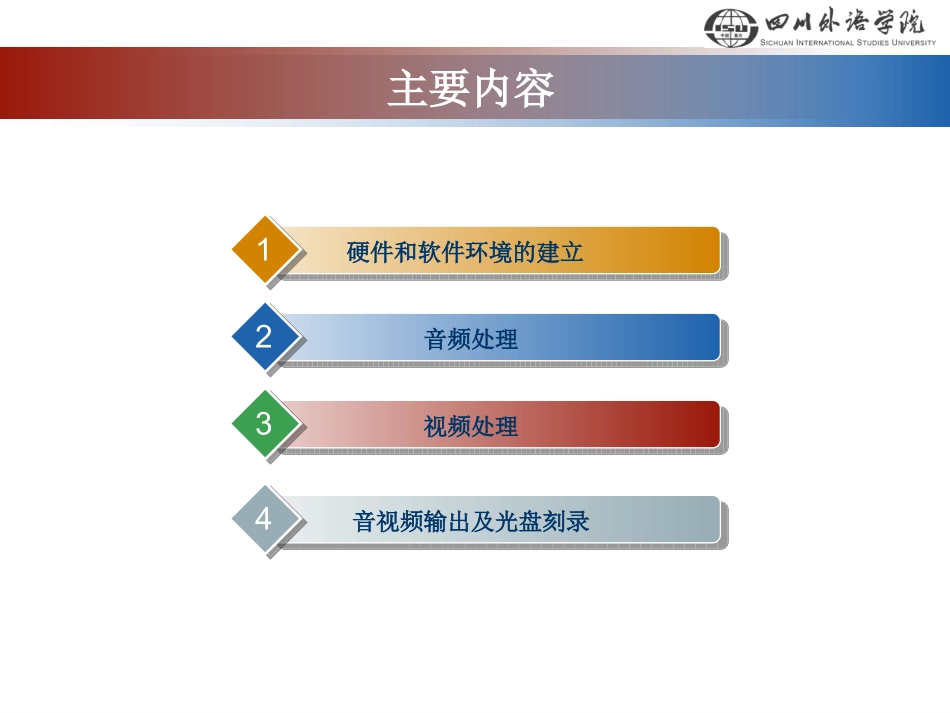 四川外语学院
SICHUAN INTERNATIONAL STUDIES UNIVERSITY

主要内容

1 硬件和软件环境的建立

2 音频处理

3 视频处理

4 音视频输出及光盘刻录